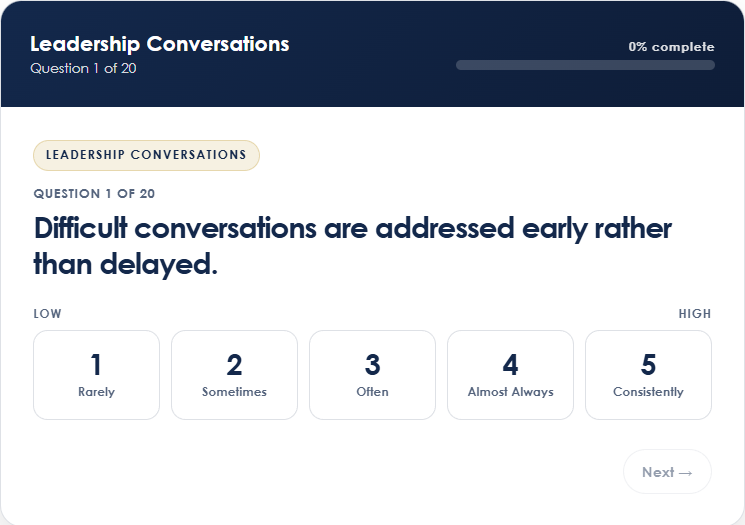 Leadership Conversations
Question 1 of 20

0% complete

LEADERSHIP CONVERSATIONS

QUESTION 1 OF 20

Difficult conversations are addressed early rather than delayed.

LOW

HIGH

1
Rarely

2
Sometimes

3
Often

4
Almost Always

5
Consistently

Next →